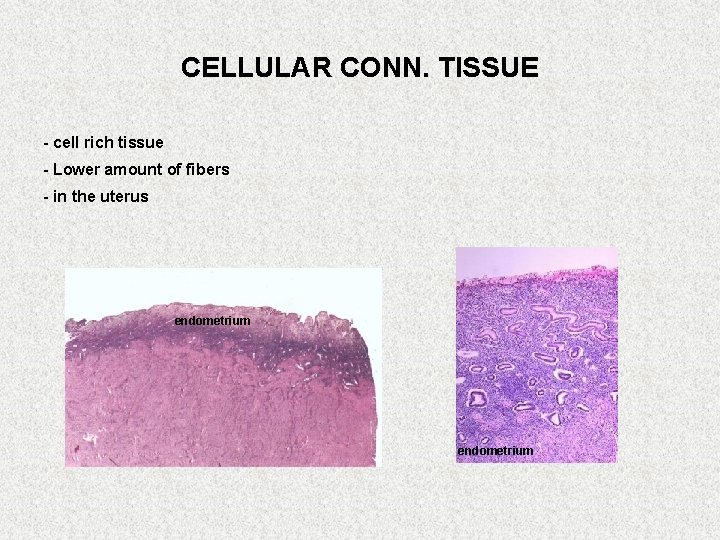 CELLULAR CONN. TISSUE

- cell rich tissue
- Lower amount of fibers
- in the uterus

endometrium

endometrium